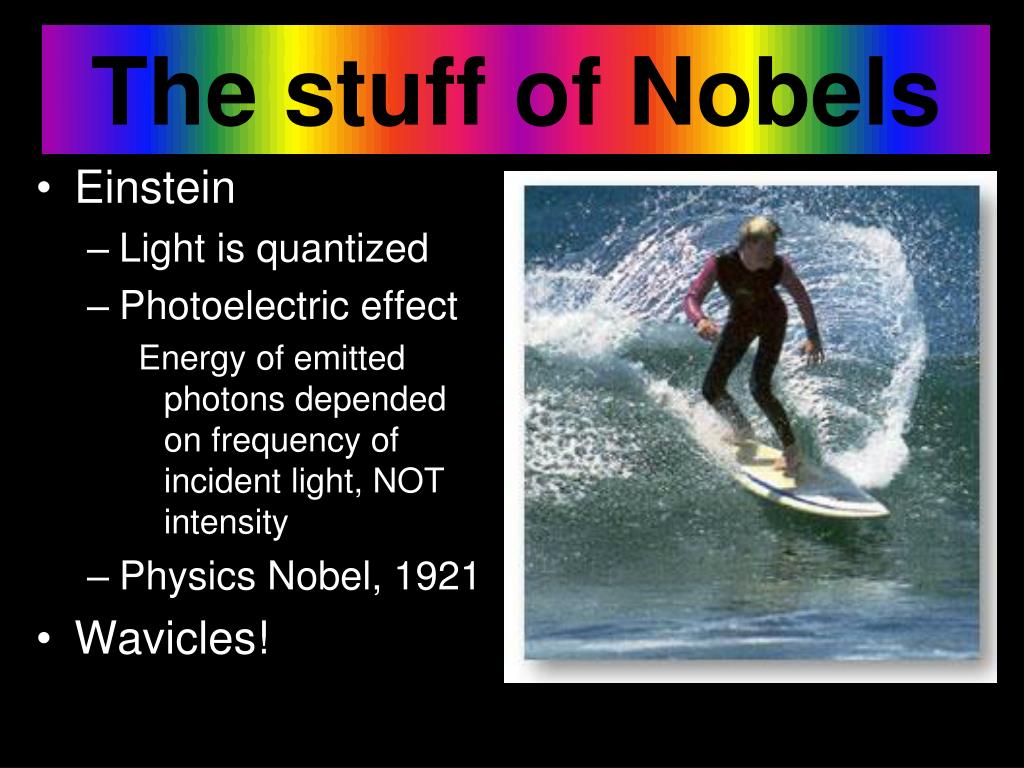 The stuff of Nobels

• Einstein
– Light is quantized
– Photoelectric effect
Energy of emitted photons depended on frequency of incident light, NOT intensity
– Physics Nobel, 1921
• Wavicles!